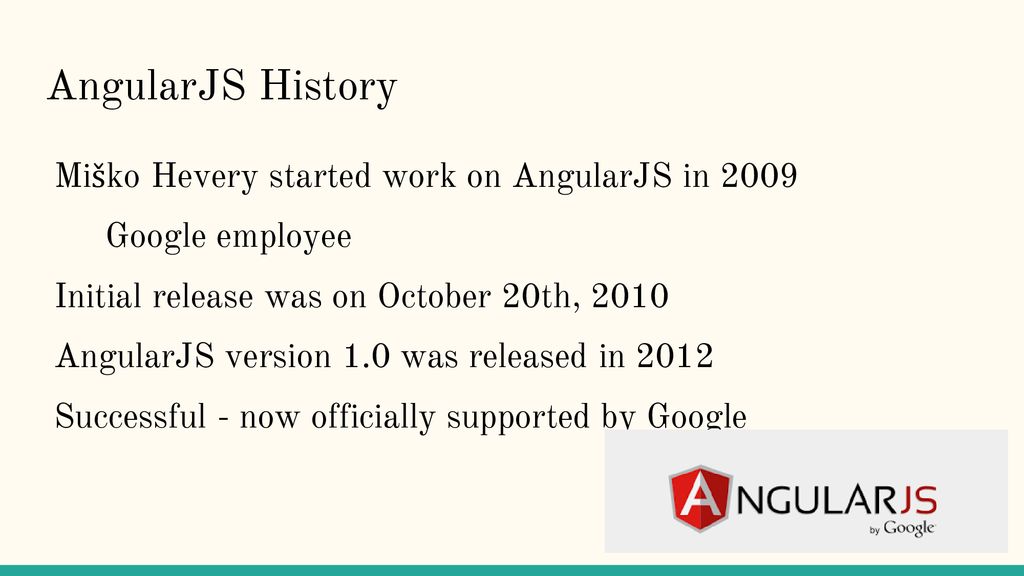 AngularJS History

Miško Hevery started work on AngularJS in 2009

Google employee

Initial release was on October 20th, 2010

AngularJS version 1.0 was released in 2012

Successful - now officially supported by Google

ANGULARJS
by Google